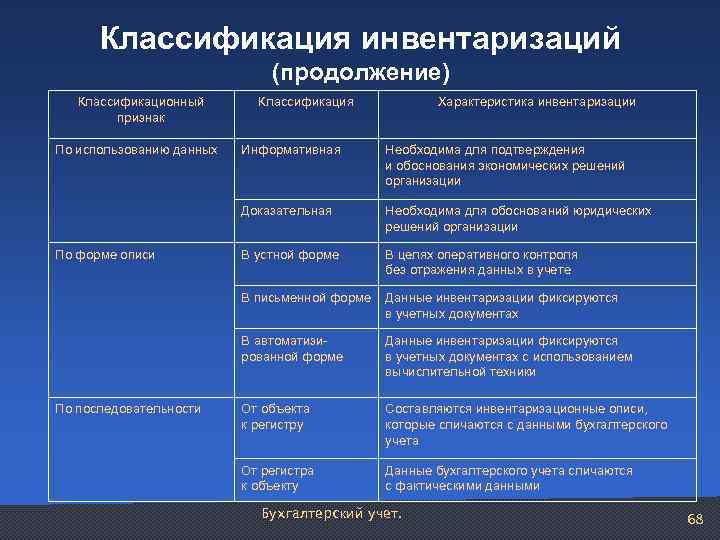 Классификация инвентаризаций
(продолжение)

| Классификационный признак | Классификация | Характеристика инвентаризации |
|---|---|---|
| По использованию данных | Информативная | Необходима для подтверждения и обоснования экономических решений организации |
| | Доказательная | Необходима для обоснований юридических решений организации |
| По форме описи | В устной форме | В целях оперативного контроля без отражения данных в учете |
| | В письменной форме | Данные инвентаризации фиксируются в учетных документах |
| | В автоматизированной форме | Данные инвентаризации фиксируются в учетных документах с использованием вычислительной техники |
| По последовательности | От объекта к регистру | Составляются инвентаризационные описи, которые сличаются с данными бухгалтерского учета |
| | От регистра к объекту | Данные бухгалтерского учета сличаются с фактическими данными |

Бухгалтерский учет.

68